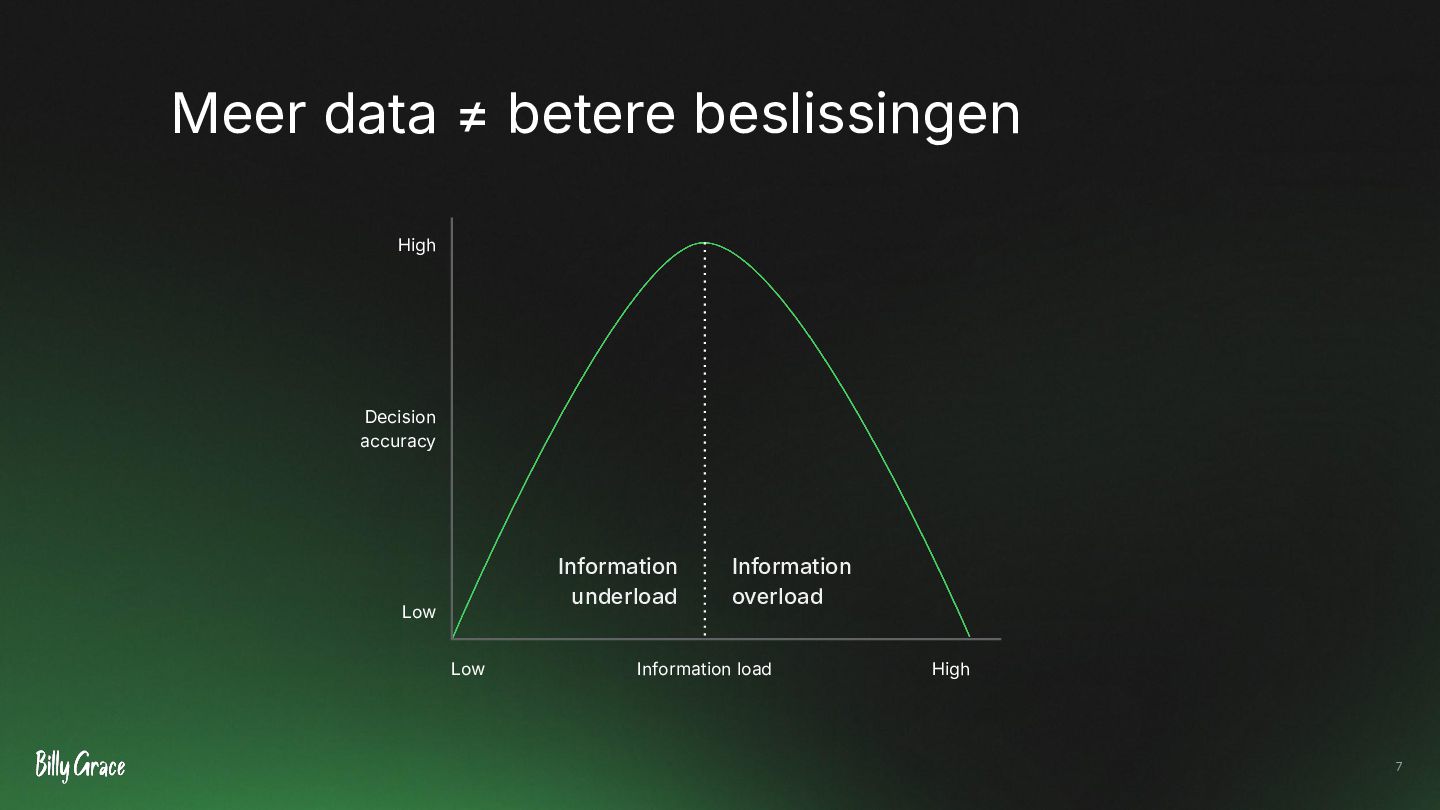 Meer data ≠ betere beslissingen

High

Decision accuracy

Low

Information underload

Information overload

Low

Information load

High

Billy Grace

7